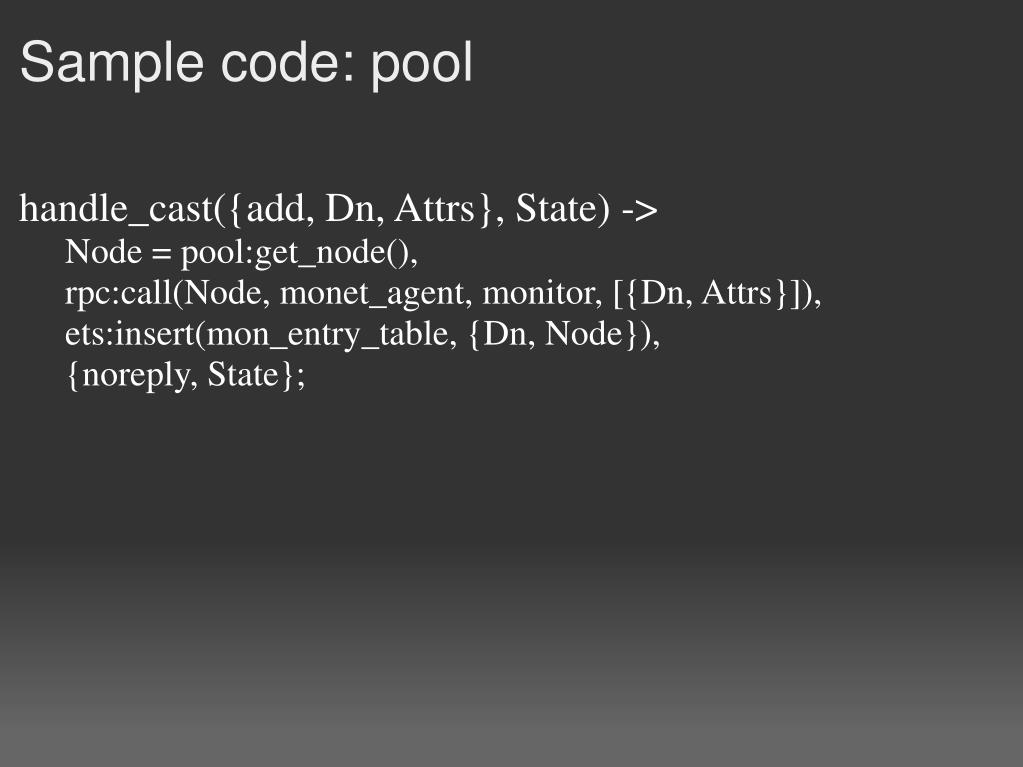 Sample code: pool

handle_cast({add, Dn, Attrs}, State) ->
    Node = pool:get_node(),
    rpc:call(Node, monet_agent, monitor, [{Dn, Attrs}]),
    ets:insert(mon_entry_table, {Dn, Node}),
    {noreply, State};